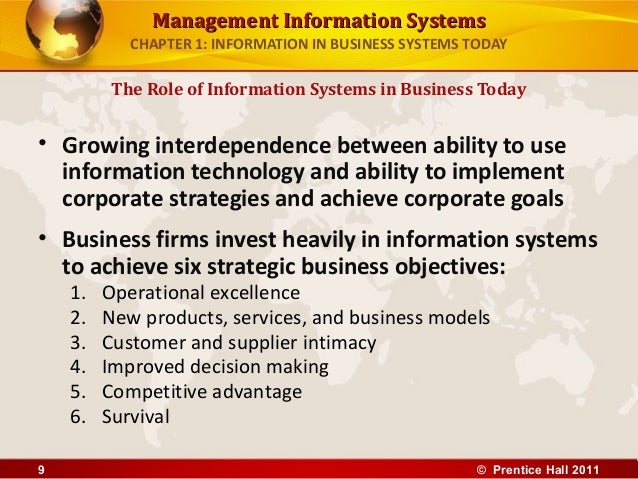 Management Information Systems
CHAPTER 1: INFORMATION IN BUSINESS SYSTEMS TODAY

The Role of Information Systems in Business Today

• Growing interdependence between ability to use information technology and ability to implement corporate strategies and achieve corporate goals

• Business firms invest heavily in information systems to achieve six strategic business objectives:
1. Operational excellence
2. New products, services, and business models
3. Customer and supplier intimacy
4. Improved decision making
5. Competitive advantage
6. Survival

9

© Prentice Hall 2011